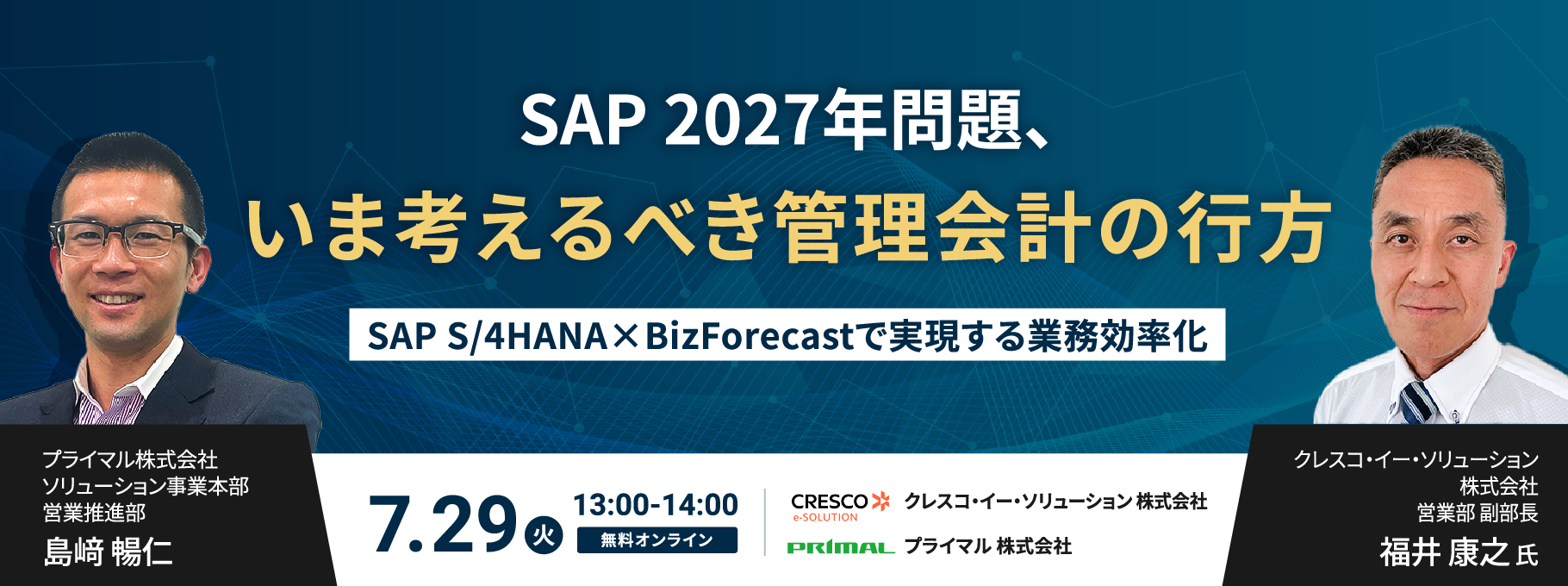 SAP 2027年問題、
いま考えるべき管理会計の行方

SAP S/4HANA×BizForecastで実現する業務効率化

プライマル株式会社
ソリューション事業本部
営業推進部
島﨑 暢仁

7.29 火 13:00-14:00
無料オンライン

CRESCO e-SOLUTION クレスコ・イー・ソリューション 株式会社
PRIMAL プライマル 株式会社

クレスコ・イー・ソリューション
株式会社
営業部 副部長
福井 康之 氏